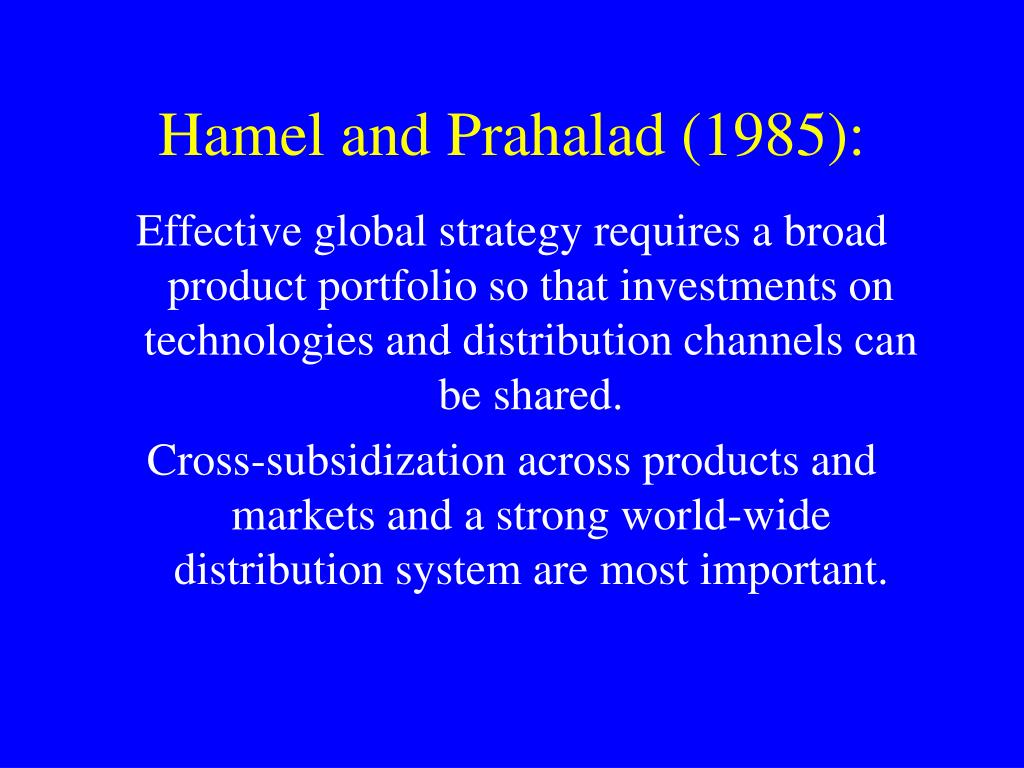 Hamel and Prahalad (1985):

Effective global strategy requires a broad product portfolio so that investments on technologies and distribution channels can be shared.

Cross-subsidization across products and markets and a strong world-wide distribution system are most important.